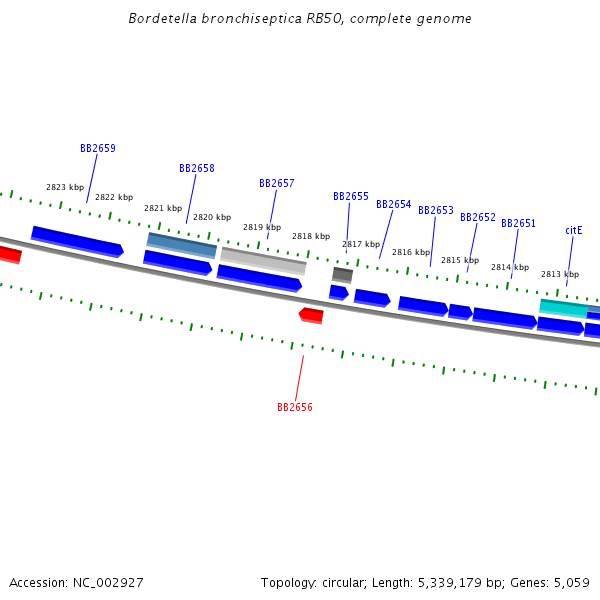 Bordetella bronchiseptica RB50, complete genome

BB2659
BB2658
BB2657
BB2655
BB2654
BB2653
BB2652
BB2651
citE

2823 kbp
2822 kbp
2821 kbp
2820 kbp
2819 kbp
2818 kbp
2817 kbp
2816 kbp
2815 kbp
2814 kbp
2813 kbp

BB2656

Accession: NC_002927

Topology: circular; Length: 5,339,179 bp; Genes: 5,059